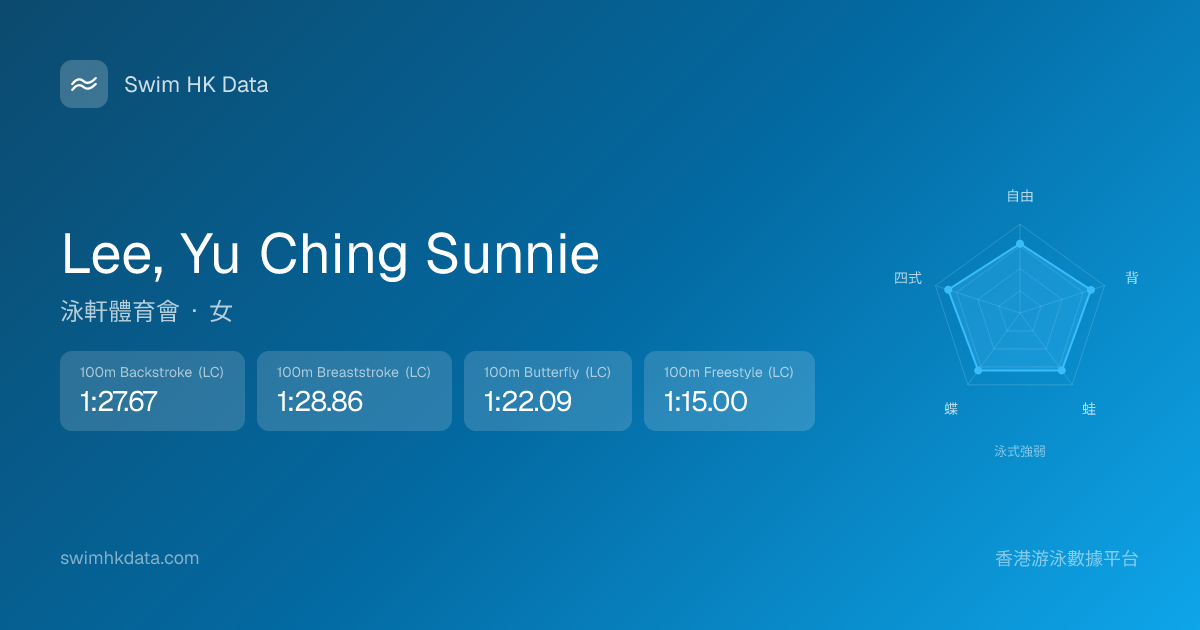 Swim HK Data

Lee, Yu Ching Sunnie

泳軒體育會 · 女

100m Backstroke (LC)
1:27.67

100m Breaststroke (LC)
1:28.86

100m Butterfly (LC)
1:22.09

100m Freestyle (LC)
1:15.00

自由

背

蛙

蝶

四式

泳式強弱

swimhkdata.com

香港游泳數據平台